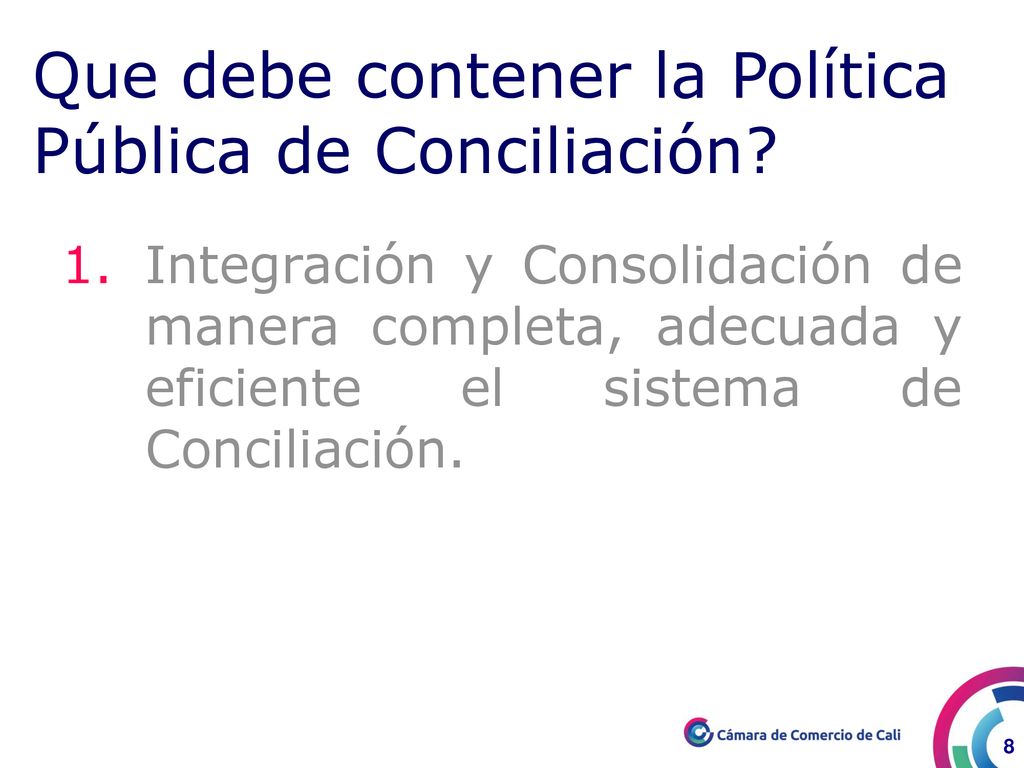 Que debe contener la Política Pública de Conciliación?

1. Integración y Consolidación de manera completa, adecuada y eficiente el sistema de Conciliación.

Cámara de Comercio de Cali

8